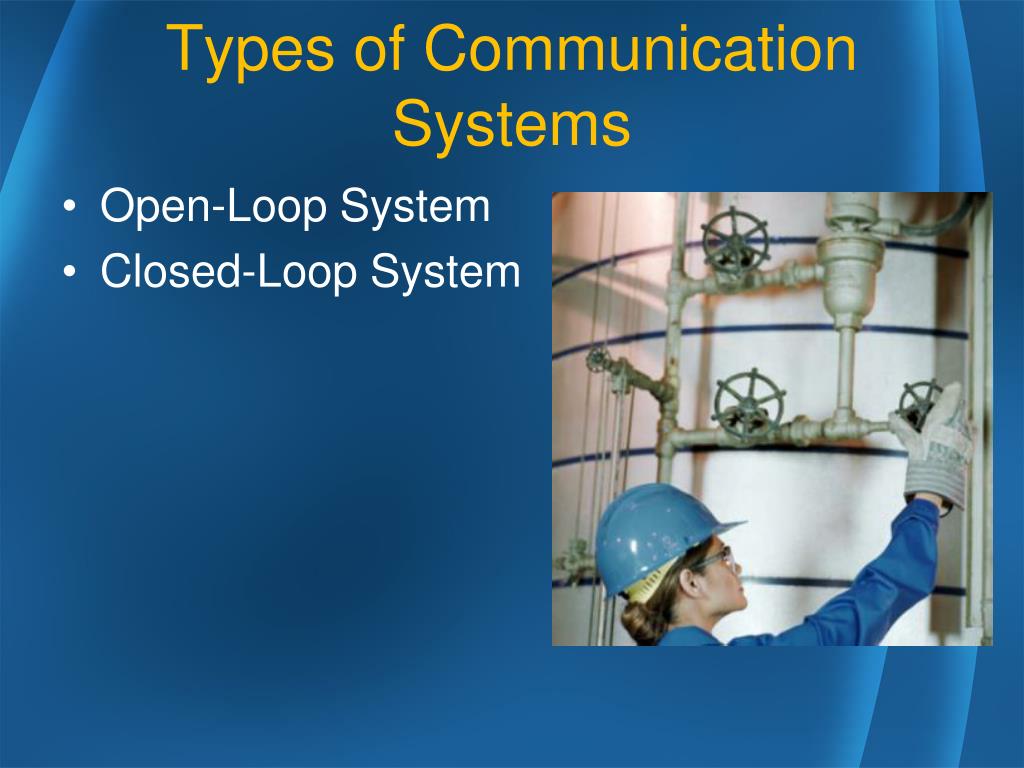 Types of Communication Systems

• Open-Loop System
• Closed-Loop System